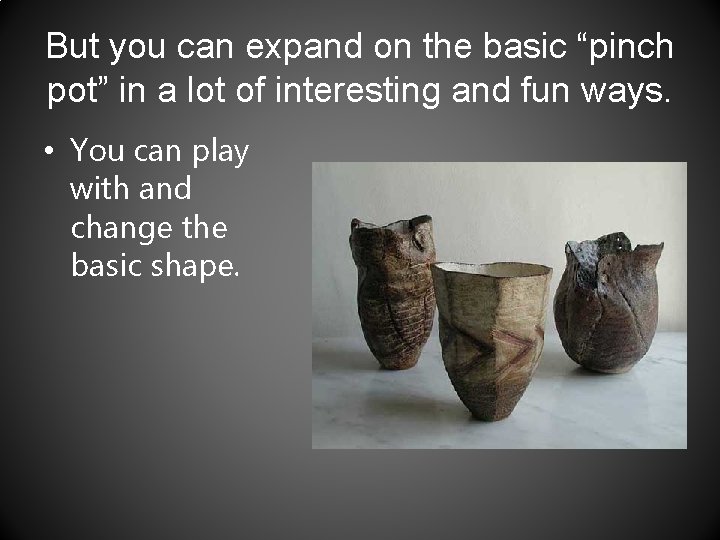 But you can expand on the basic “pinch pot” in a lot of interesting and fun ways.

• You can play with and change the basic shape.